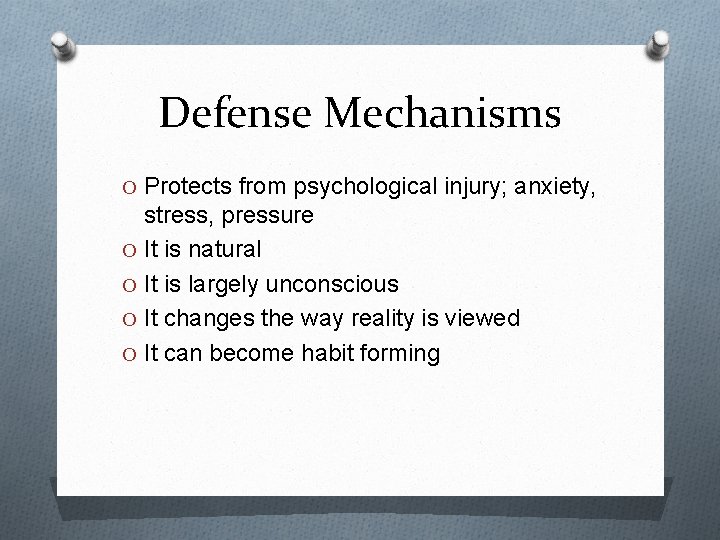 Defense Mechanisms

O Protects from psychological injury; anxiety, stress, pressure
O It is natural
O It is largely unconscious
O It changes the way reality is viewed
O It can become habit forming